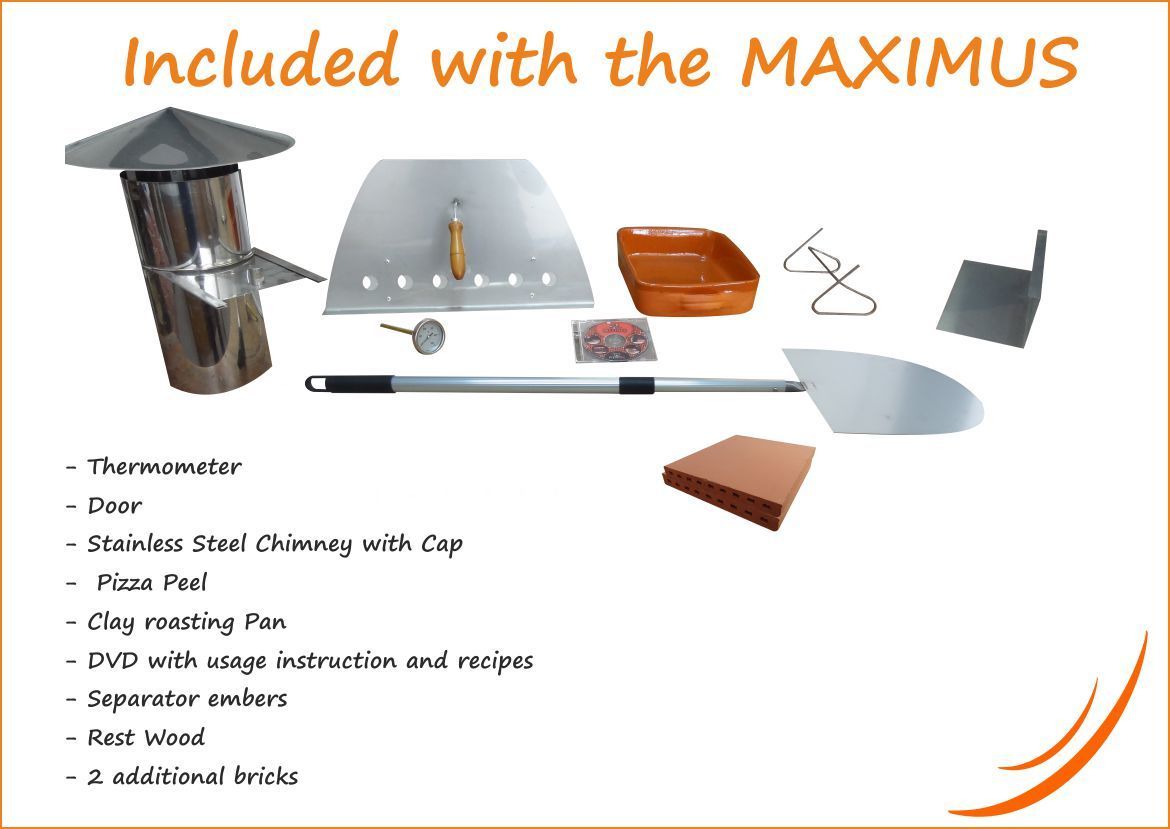 Included with the MAXIMUS

- Thermometer
- Door
- Stainless Steel Chimney with Cap
- Pizza Peel
- Clay roasting Pan
- DVD with usage instruction and recipes
- Separator embers
- Rest Wood
- 2 additional bricks